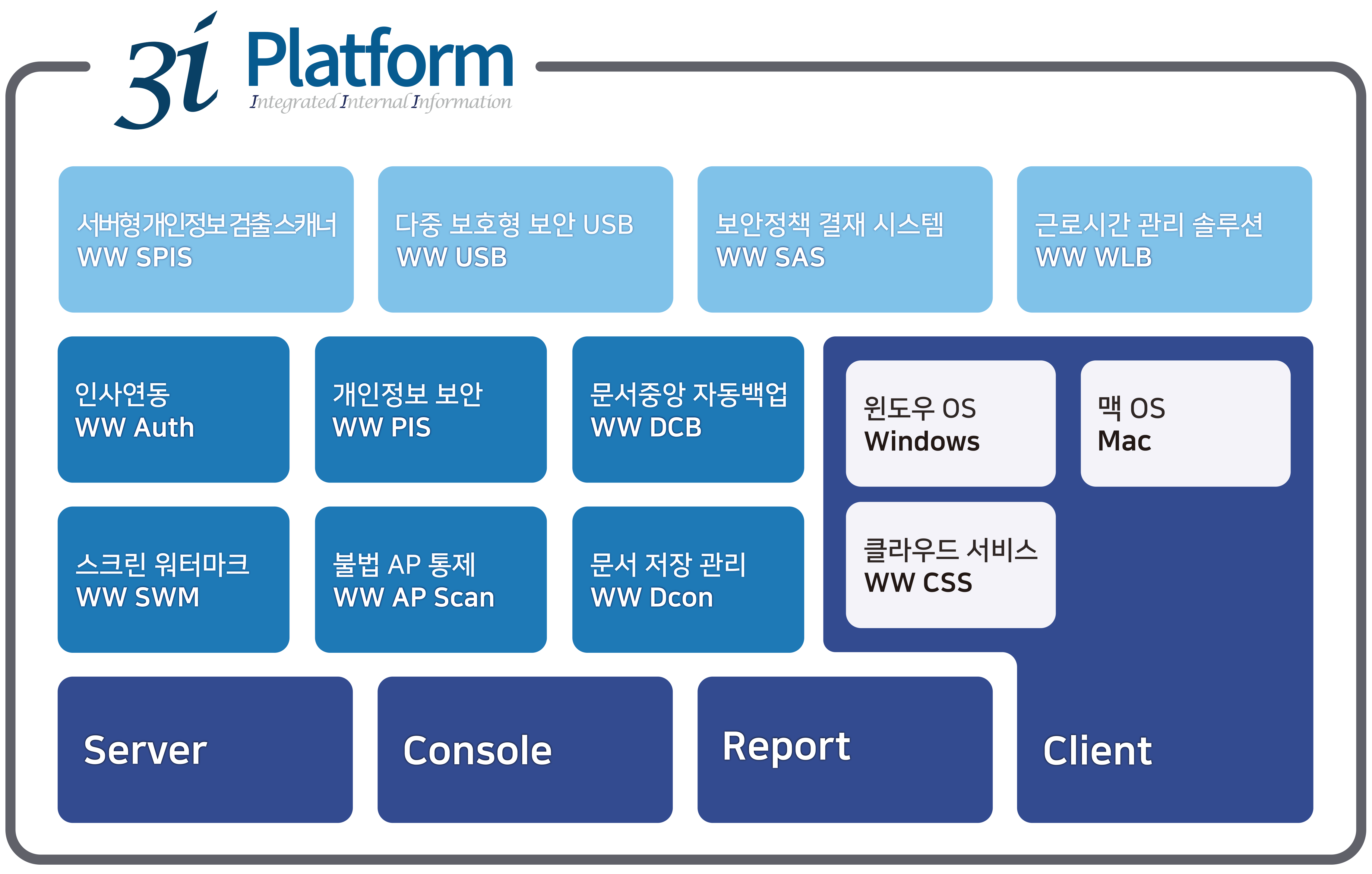 3i Platform
Integrated Internal Information

서버형개인정보검출스캐너
WW SPIS

다중 보호형 보안 USB
WW USB

보안정책 결재 시스템
WW SAS

근로시간 관리 솔루션
WW WLB

인사연동
WW Auth

개인정보 보안
WW PIS

문서중앙 자동백업
WW DCB

윈도우 OS
Windows

맥 OS
Mac

스크린 워터마크
WW SWM

불법 AP 통제
WW AP Scan

문서 저장 관리
WW Dcon

클라우드 서비스
WW CSS

Server

Console

Report

Client